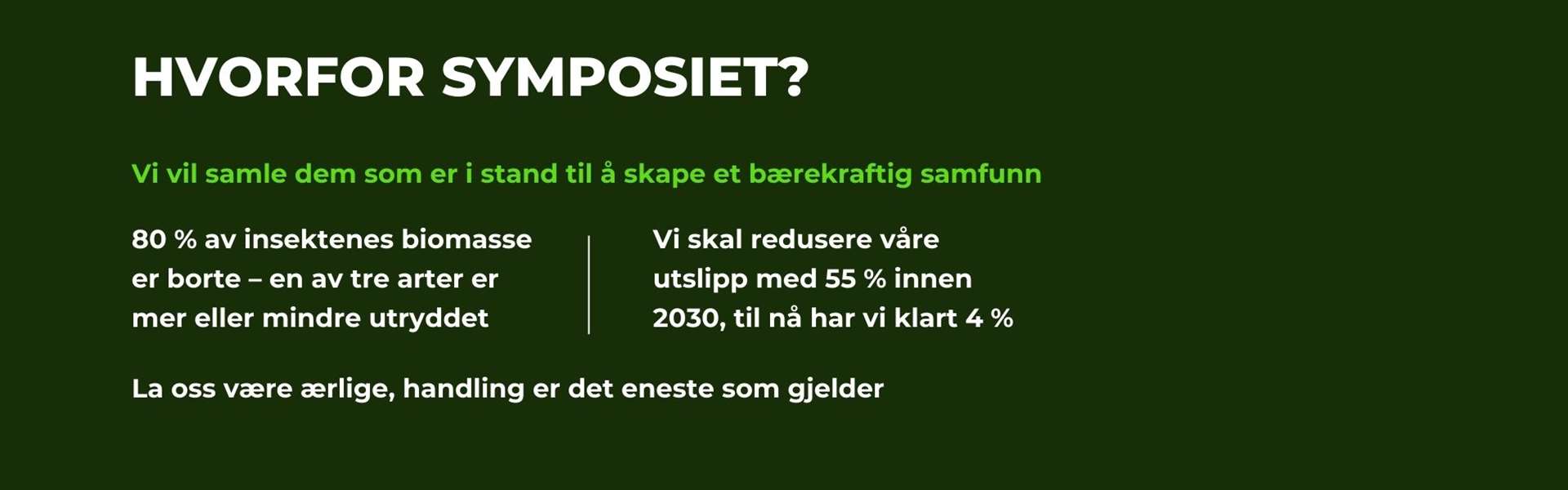 HVORFOR SYMPOSIET?

Vi vil samle dem som er i stand til å skape et bærekraftig samfunn

80 % av insektenes biomasse er borte – en av tre arter er mer eller mindre utryddet

Vi skal redusere våre utslipp med 55 % innen 2030, til nå har vi klart 4 %

La oss være ærlige, handling er det eneste som gjelder